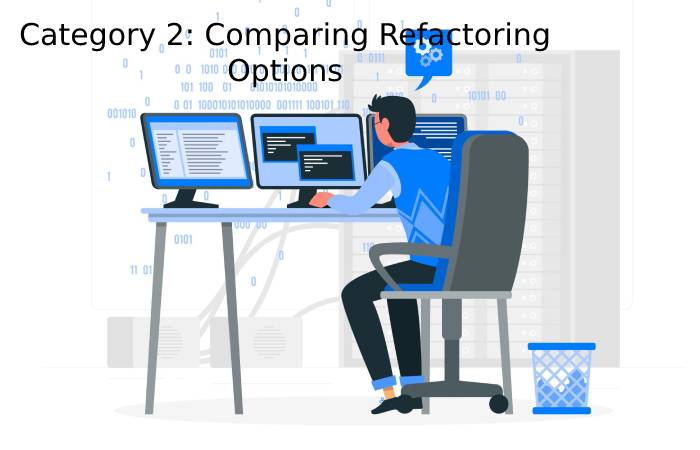 Category 2: Comparing Refactoring Options